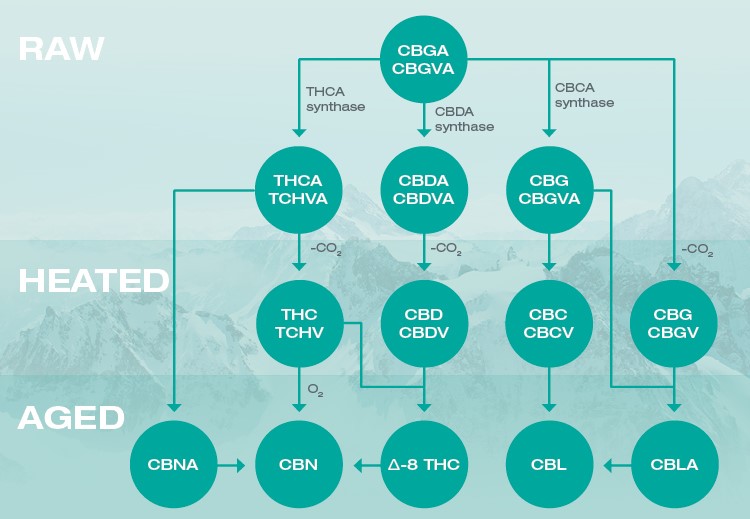 RAW

CBGA
CBGVA

THCA
synthase

CBDA
synthase

CBCA
synthase

THCA
TCHVA

CBDA
CBDVA

CBG
CBGVA

$-CO_2$

$-CO_2$

$-CO_2$

HEATED

THC
TCHV

CBD
CBDV

CBC
CBCV

CBG
CBGV

$O_2$

AGED

CBNA

CBN

Δ-8 THC

CBL

CBLA